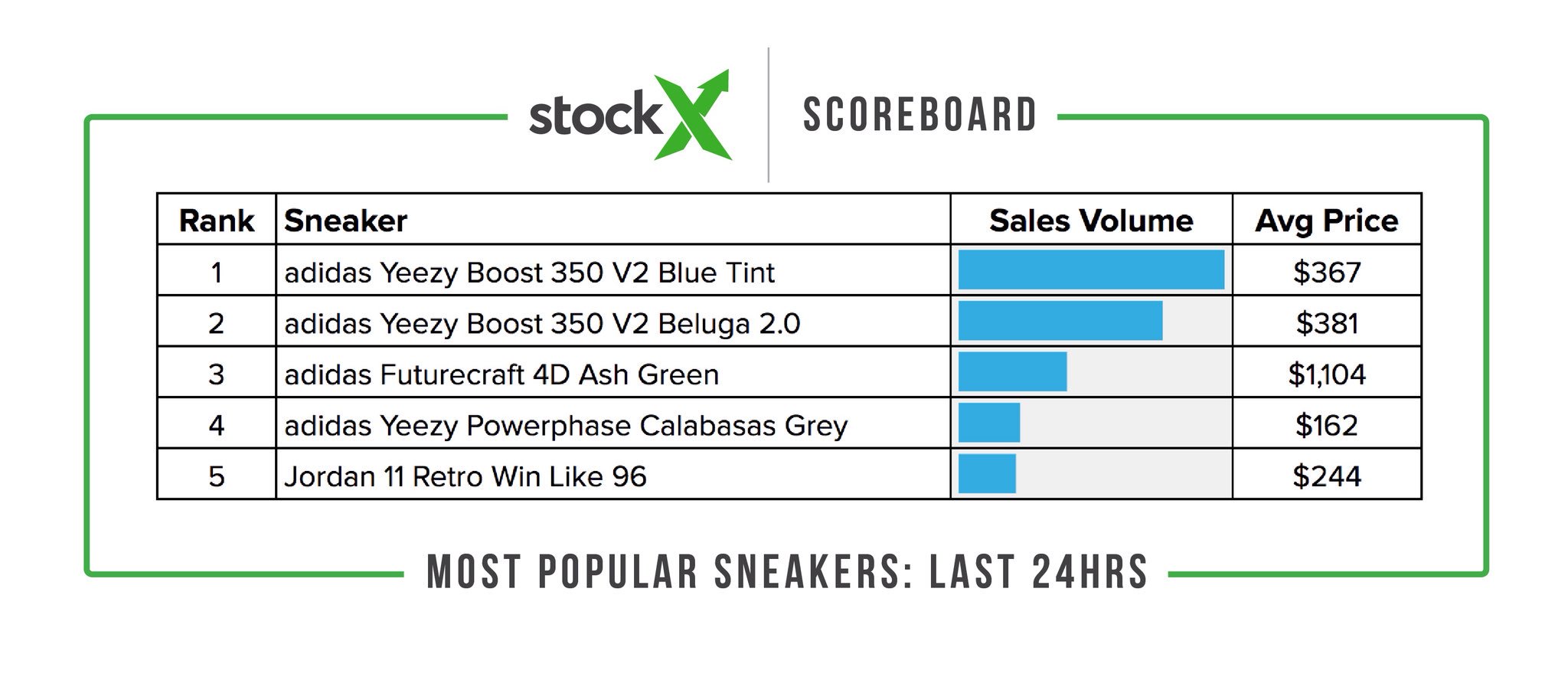 stockX SCOREBOARD

| Rank | Sneaker | Sales Volume | Avg Price |
|---|---|---|---|
| 1 | adidas Yeezy Boost 350 V2 Blue Tint | | \$367 |
| 2 | adidas Yeezy Boost 350 V2 Beluga 2.0 | | \$381 |
| 3 | adidas Futurecraft 4D Ash Green | | \$1,104 |
| 4 | adidas Yeezy Powerphase Calabasas Grey | | \$162 |
| 5 | Jordan 11 Retro Win Like 96 | | \$244 |

MOST POPULAR SNEAKERS: LAST 24HRS